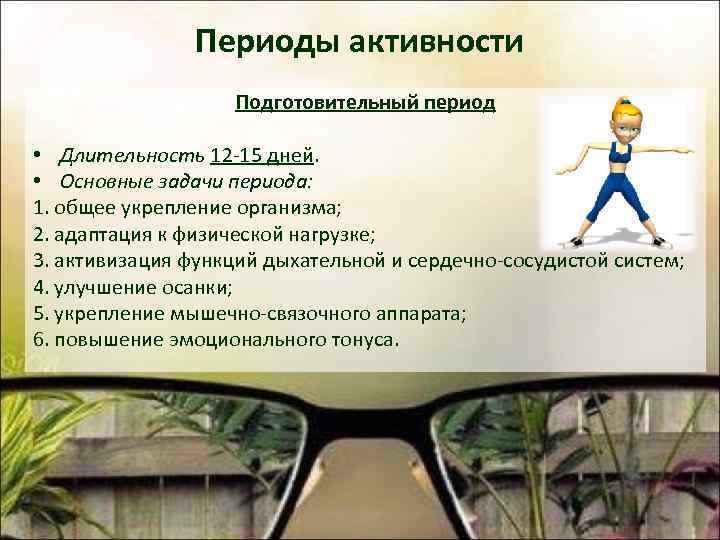 Периоды активности

Подготовительный период

• Длительность 12-15 дней.
• Основные задачи периода:
1. общее укрепление организма;
2. адаптация к физической нагрузке;
3. активизация функций дыхательной и сердечно-сосудистой систем;
4. улучшение осанки;
5. укрепление мышечно-связочного аппарата;
6. повышение эмоционального тонуса.